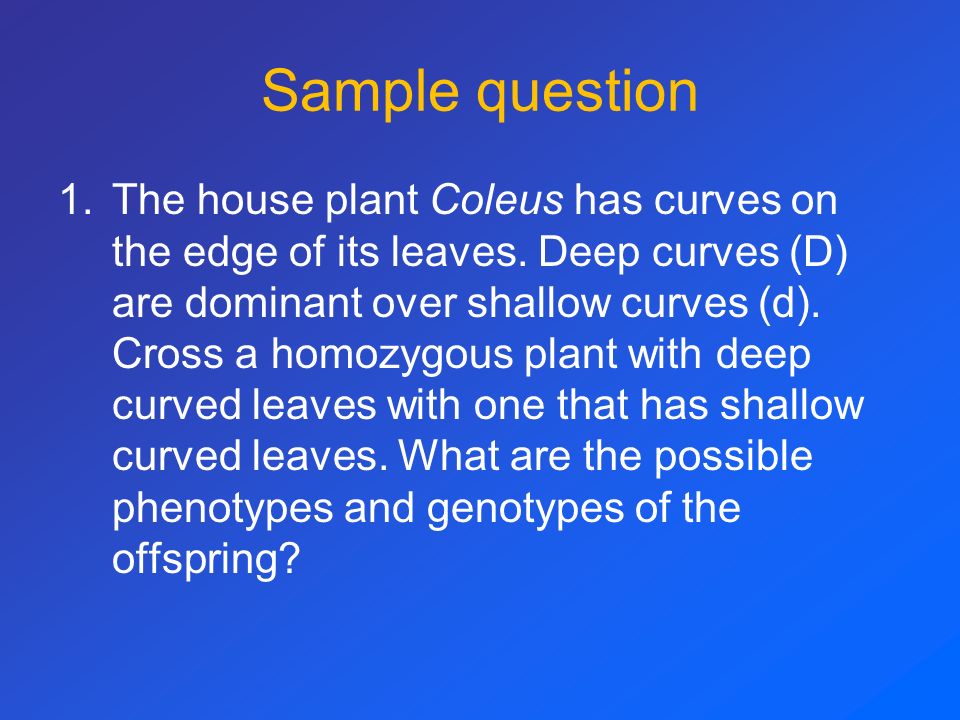 Sample question

1. The house plant Coleus has curves on the edge of its leaves. Deep curves (D) are dominant over shallow curves (d). Cross a homozygous plant with deep curved leaves with one that has shallow curved leaves. What are the possible phenotypes and genotypes of the offspring?